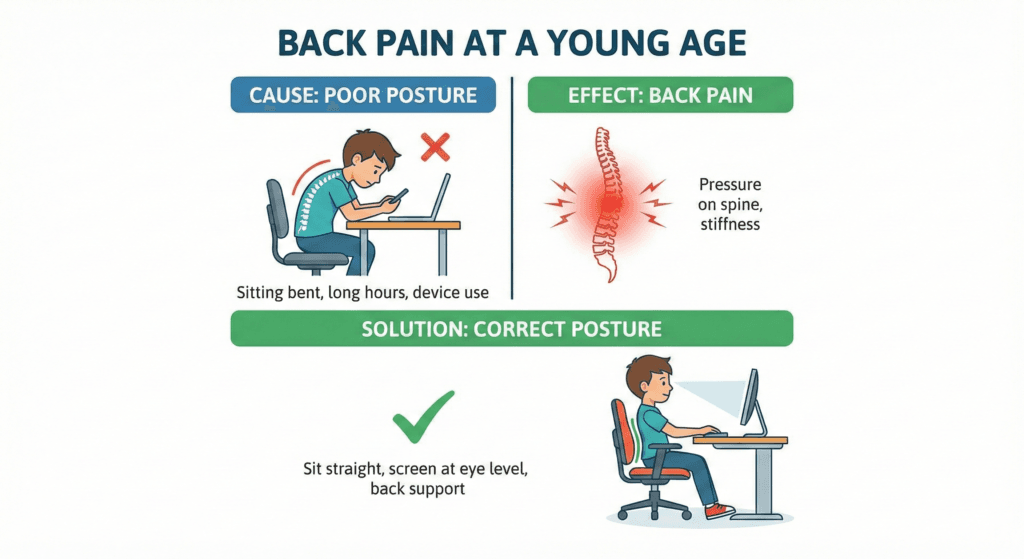 BACK PAIN AT A YOUNG AGE

CAUSE: POOR POSTURE

Sitting bent, long hours, device use

EFFECT: BACK PAIN

Pressure on spine, stiffness

SOLUTION: CORRECT POSTURE

Sit straight, screen at eye level, back support